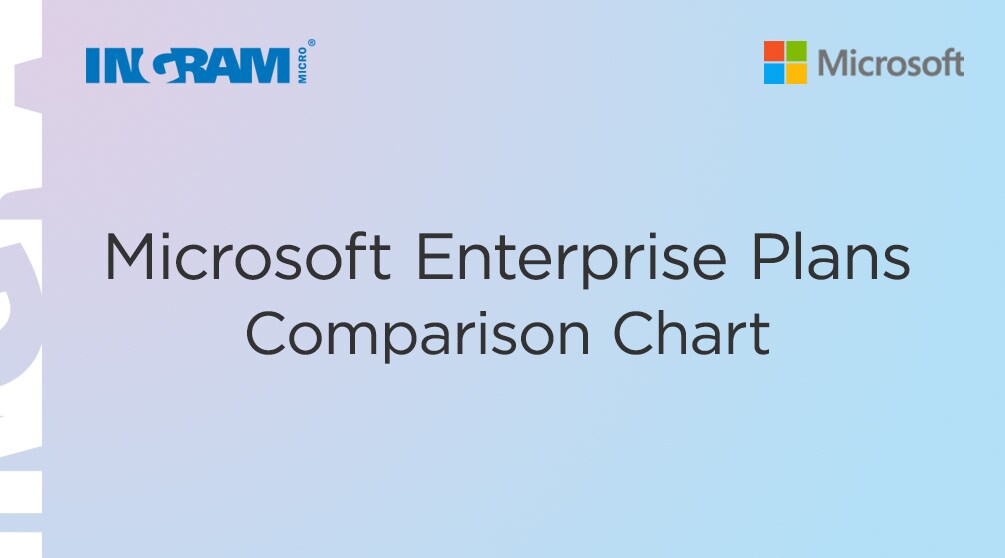 INGRAM MICRO®

Microsoft

Microsoft Enterprise Plans Comparison Chart